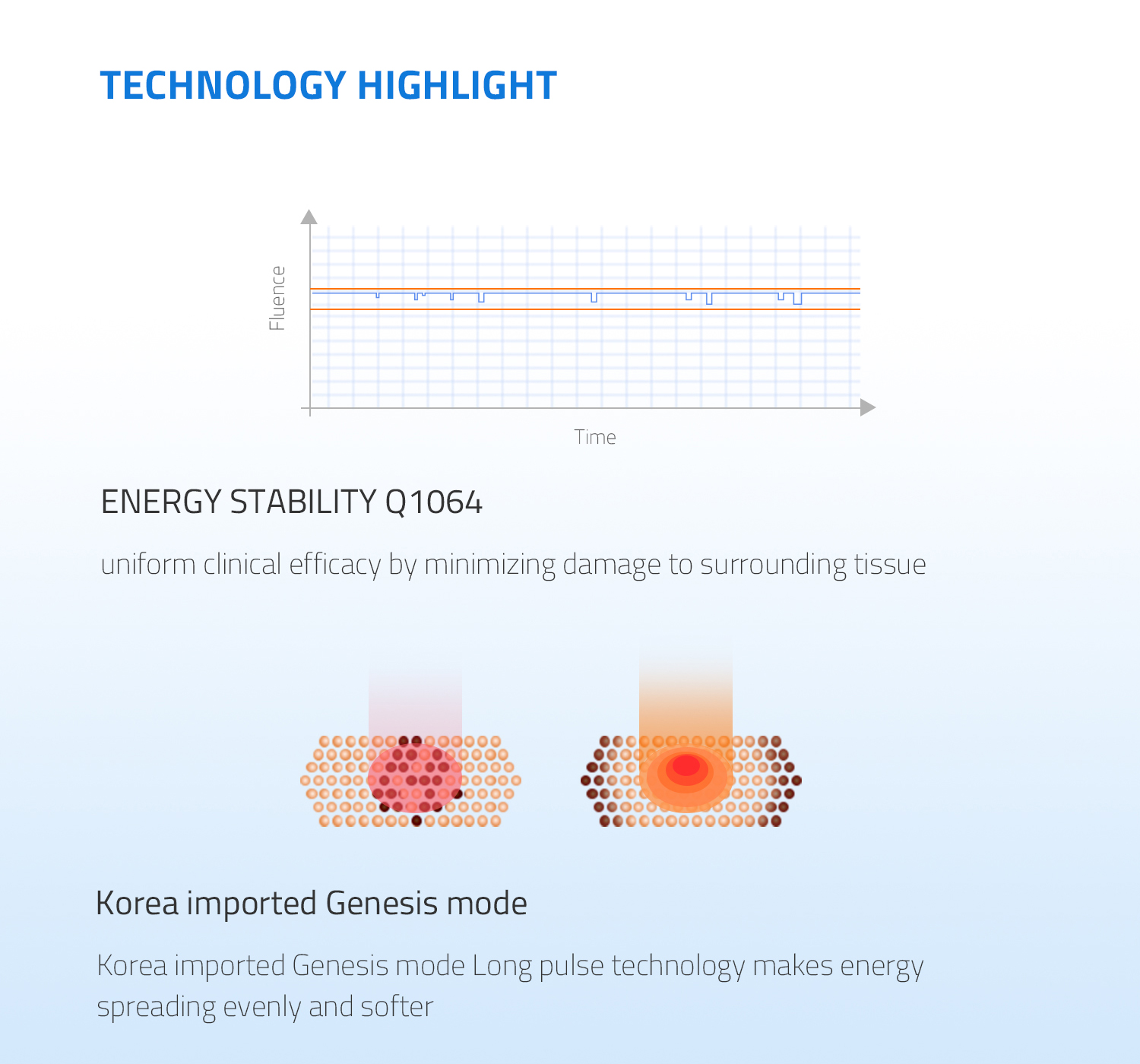 TECHNOLOGY HIGHLIGHT

Fluence

Time

ENERGY STABILITY Q1064

uniform clinical efficacy by minimizing damage to surrounding tissue

Korea imported Genesis mode

Korea imported Genesis mode Long pulse technology makes energy spreading evenly and softer